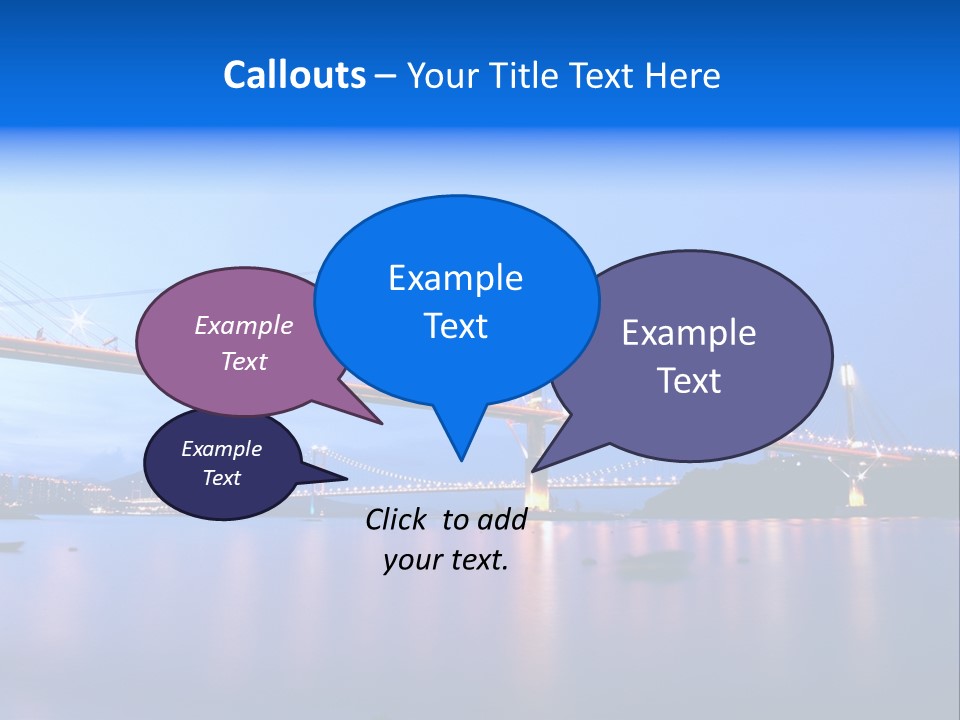 Callouts – Your Title Text Here

Example Text

Example Text

Example Text

Example Text

Click to add your text.